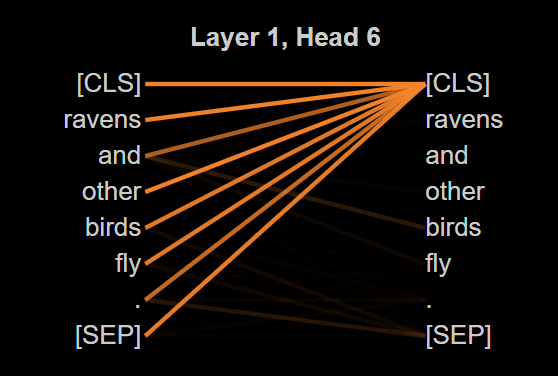 Layer 1, Head 6

[CLS]
ravens
and
other
birds
fly
.
[SEP]

[CLS]
ravens
and
other
birds
fly
.
[SEP]